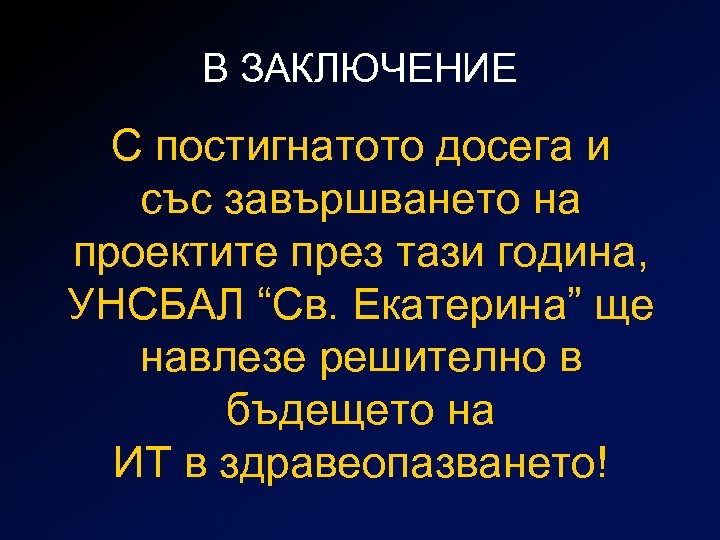 В ЗАКЛЮЧЕНИЕ

С постигнатото досега и със завършването на проектите през тази година, УНСБАЛ “Св. Екатерина” ще навлезе решително в бъдещето на ИТ в здравеопазването!